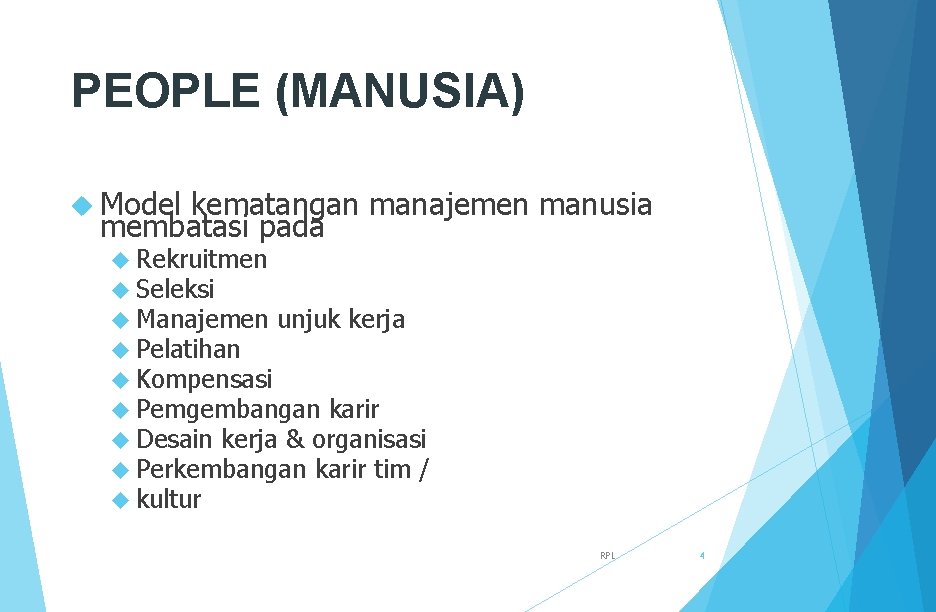 PEOPLE (MANUSIA)

Model kematangan manajemen manusia membatasi pada

Rekruitmen
Seleksi
Manajemen unjuk kerja
Pelatihan
Kompensasi
Pemgembangan karir
Desain kerja & organisasi
Perkembangan karir tim /
kultur

RPL

4